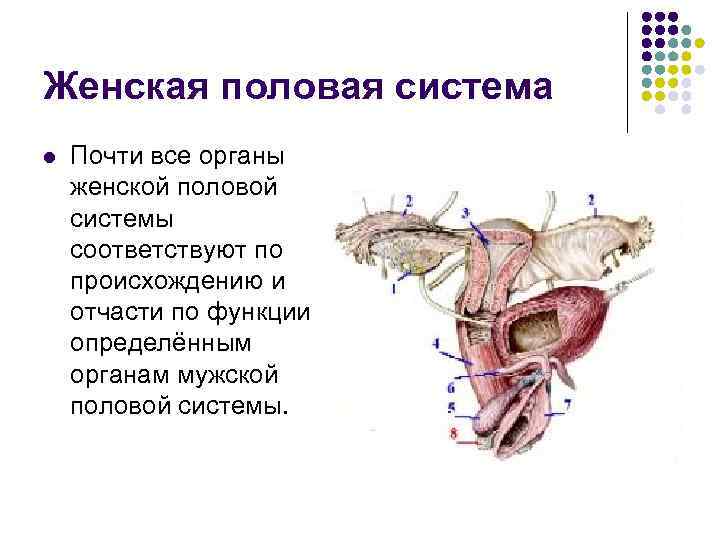 Женская половая система

Почти все органы женской половой системы соответствуют по происхождению и отчасти по функции определённым органам мужской половой системы.

2
3
2
1
4
6
5
7
8